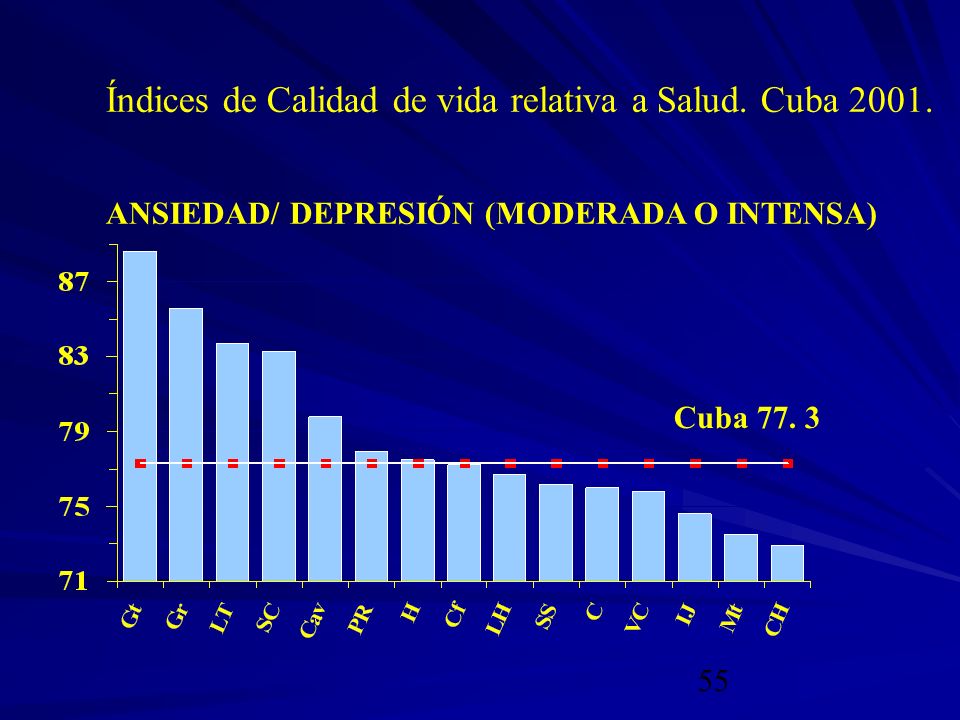 Índices de Calidad de vida relativa a Salud. Cuba 2001.

ANSIEDAD/ DEPRESIÓN (MODERADA O INTENSA)

87
83
79
75
71

Cuba 77. 3

Gt Gr LT SC Cav PR H Cf LH SS C VC IJ Mt CH

55